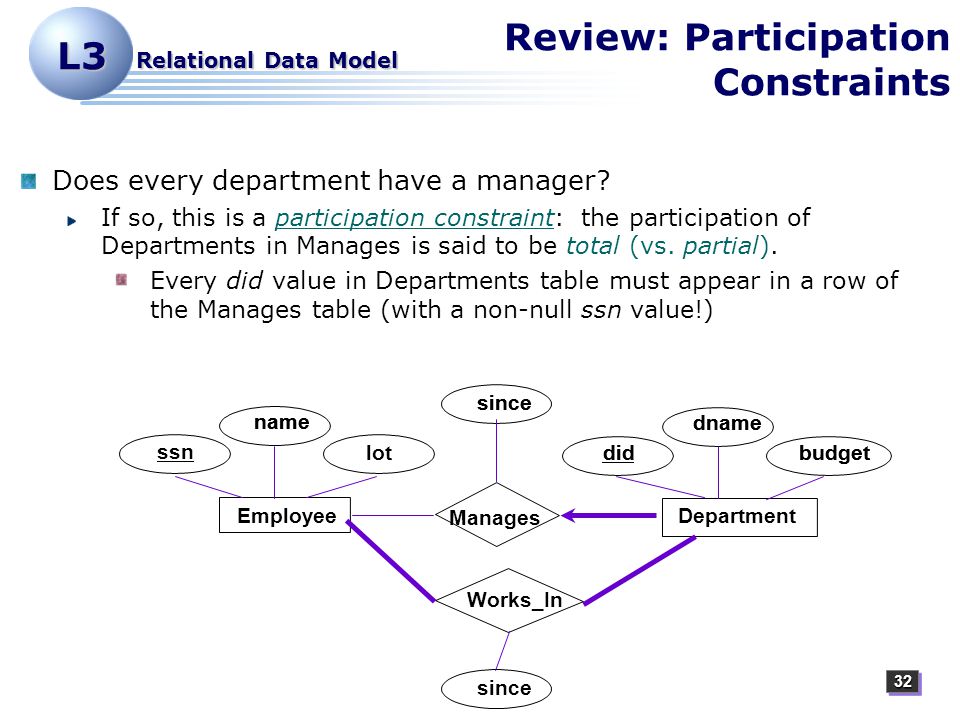 L3 Relational Data Model

Review: Participation Constraints

Does every department have a manager?

If so, this is a participation constraint: the participation of Departments in Manages is said to be total (vs. partial).

Every did value in Departments table must appear in a row of the Manages table (with a non-null ssn value!)

since
name
dname
ssn
lot
did
budget
Employee
Manages
Department
Works_In
since

32